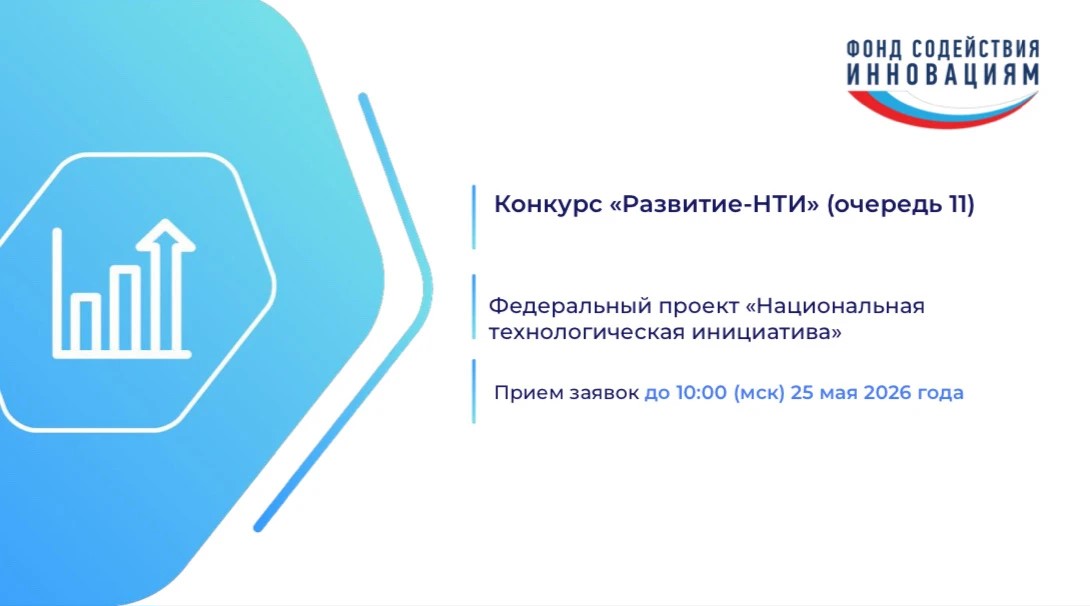 ФОНД СОДЕЙСТВИЯ ИННОВАЦИЯМ

Конкурс «Развитие-НТИ» (очередь 11)

Федеральный проект «Национальная технологическая инициатива»

Прием заявок до 10:00 (мск) 25 мая 2026 года